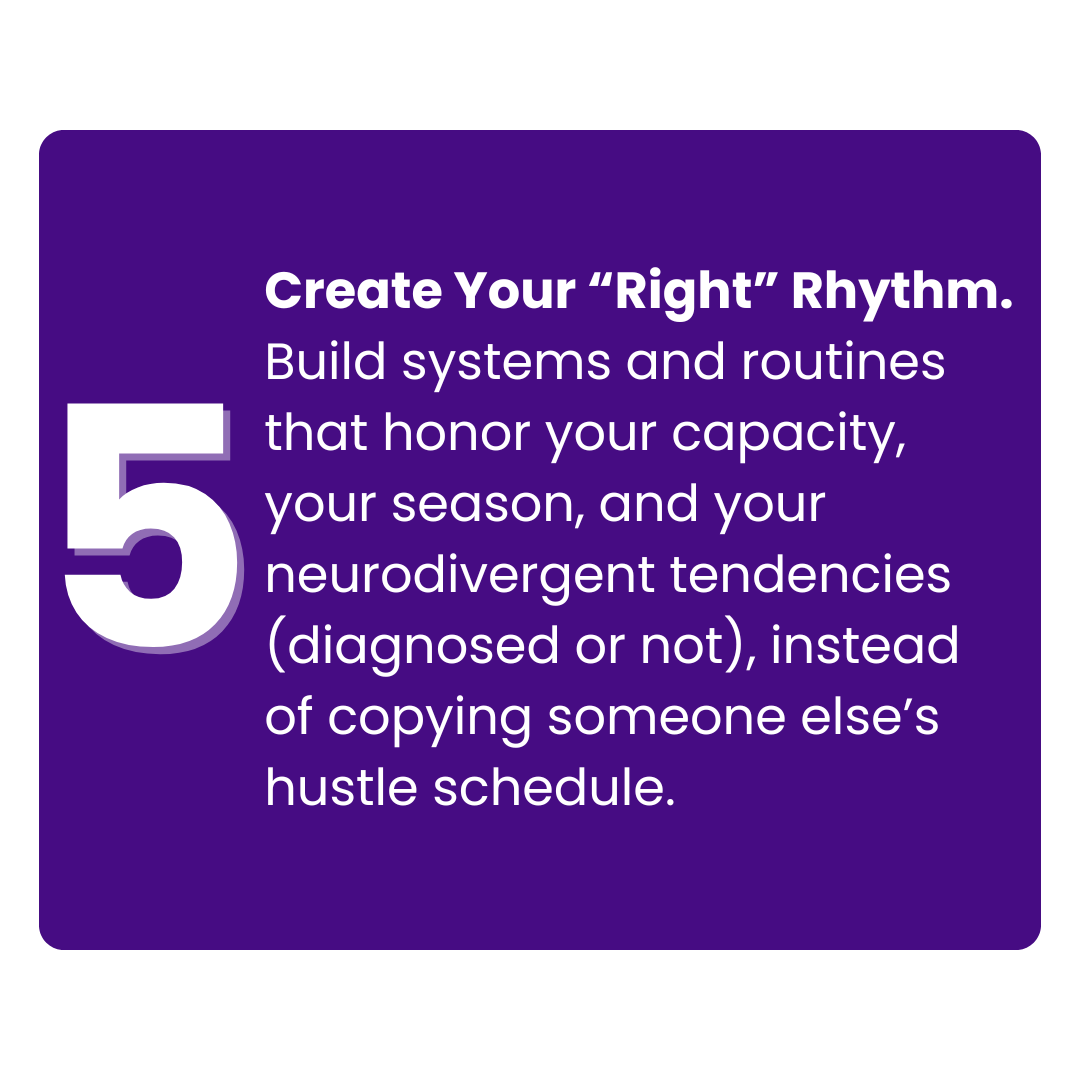 5

Create Your “Right” Rhythm. Build systems and routines that honor your capacity, your season, and your neurodivergent tendencies (diagnosed or not), instead of copying someone else’s hustle schedule.